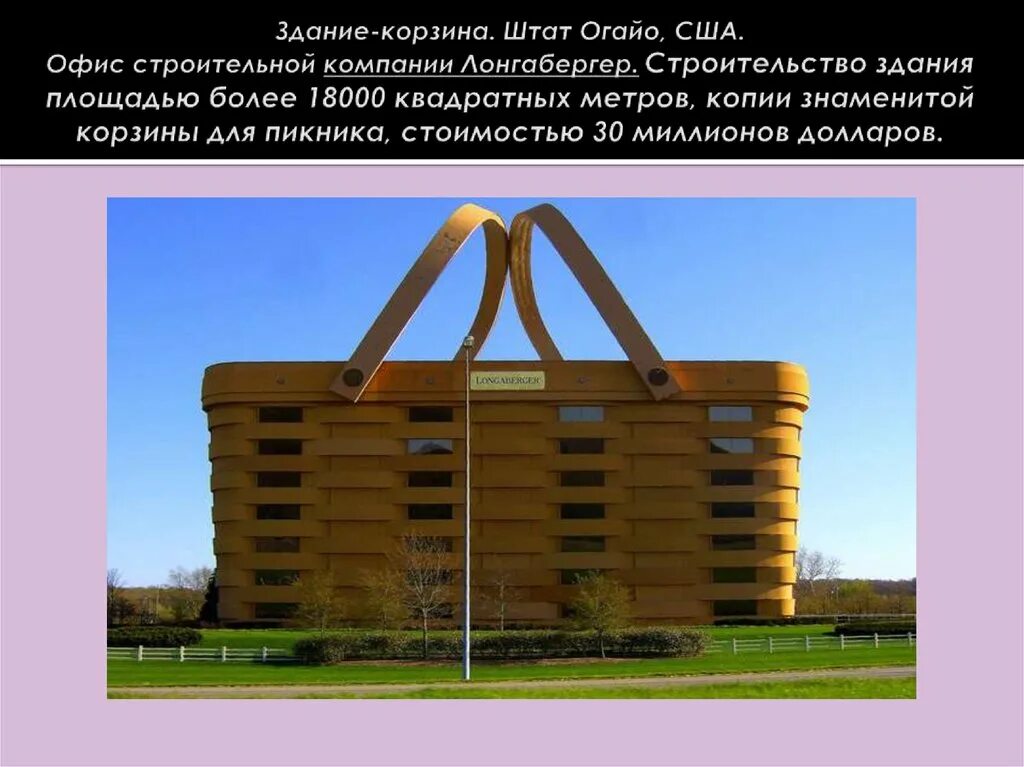 Здание-корзина. Штат Огайо, США.
Офис строительной компании Лонгабергер. Строительство здания площадью более 18000 квадратных метров, копии знаменитой корзины для пикника, стоимостью 30 миллионов долларов.

LONGABERGER